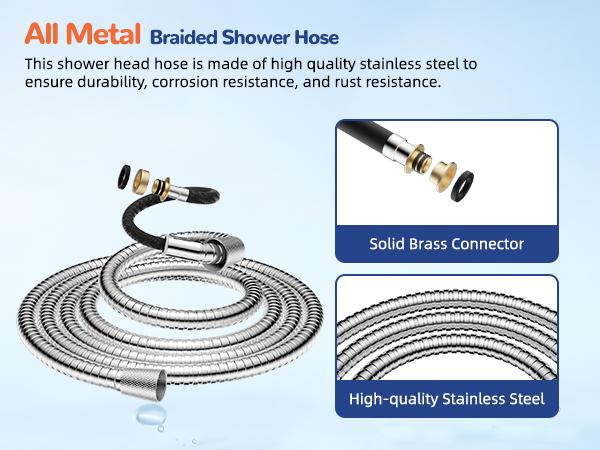 All Metal Braided Shower Hose

This shower head hose is made of high quality stainless steel to ensure durability, corrosion resistance, and rust resistance.

Solid Brass Connector

High-quality Stainless Steel